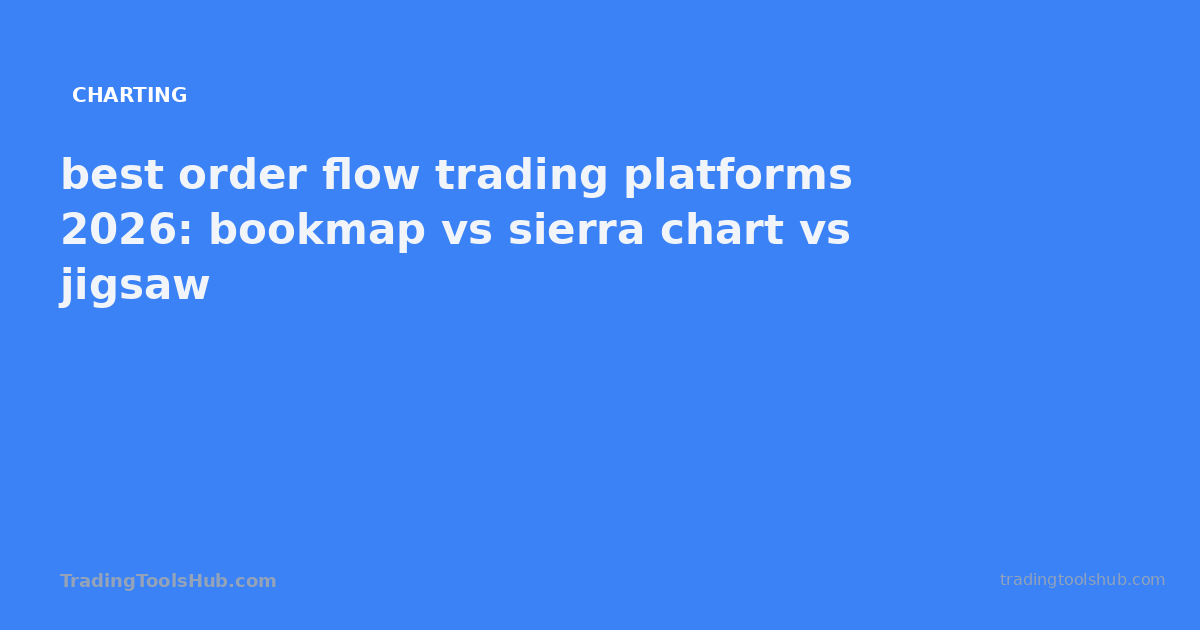 CHARTING

best order flow trading platforms 2026: bookmap vs sierra chart vs jigsaw

TradingToolsHub.com

tradingtoolshub.com